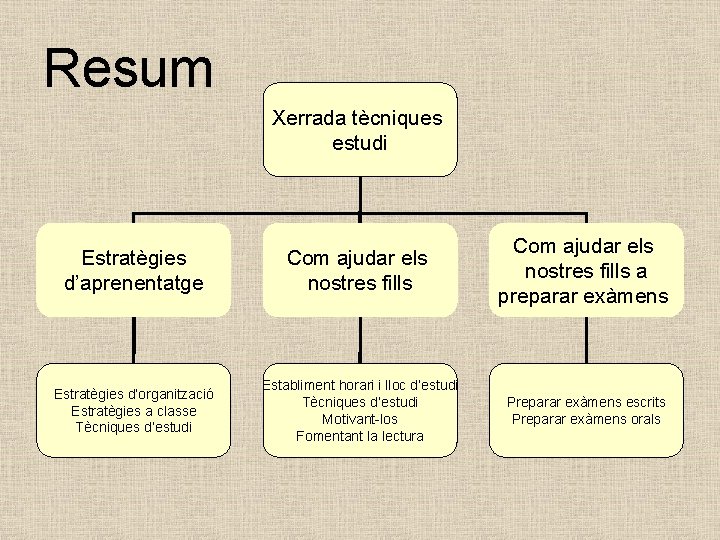 Resum

Xerrada tècniques estudi

Estratègies d'aprenentatge

Com ajudar els nostres fills

Com ajudar els nostres fills a preparar exàmens

Estratègies d'organització
Estratègies a classe
Tècniques d'estudi

Establiment horari i lloc d'estudi
Tècniques d'estudi
Motivant-los
Fomentant la lectura

Preparar exàmens escrits
Preparar exàmens orals